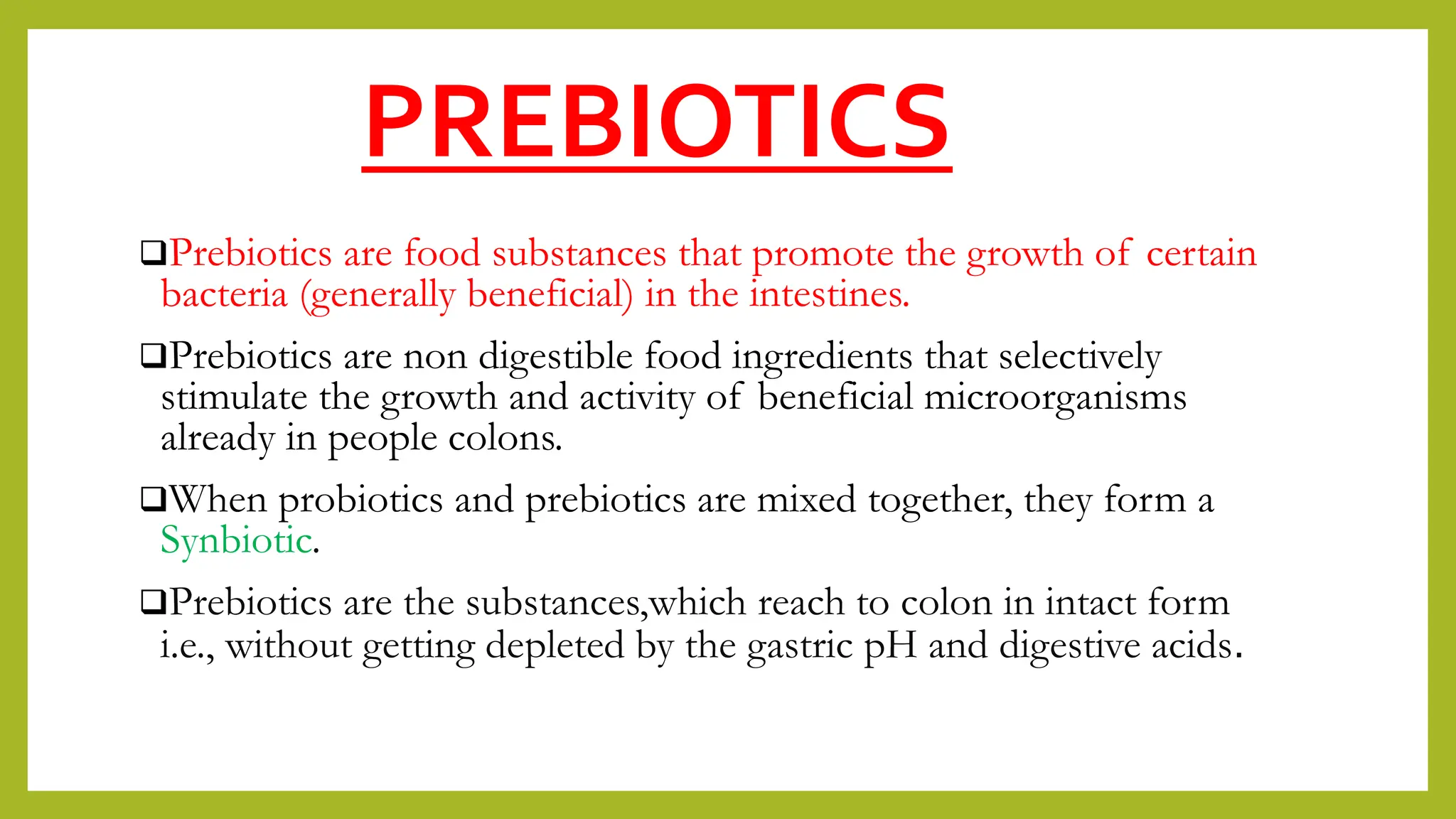 PREBIOTICS

❑Prebiotics are food substances that promote the growth of certain bacteria (generally beneficial) in the intestines.

❑Prebiotics are non digestible food ingredients that selectively stimulate the growth and activity of beneficial microorganisms already in people colons.

❑When probiotics and prebiotics are mixed together, they form a Synbiotic.

❑Prebiotics are the substances,which reach to colon in intact form i.e., without getting depleted by the gastric pH and digestive acids.